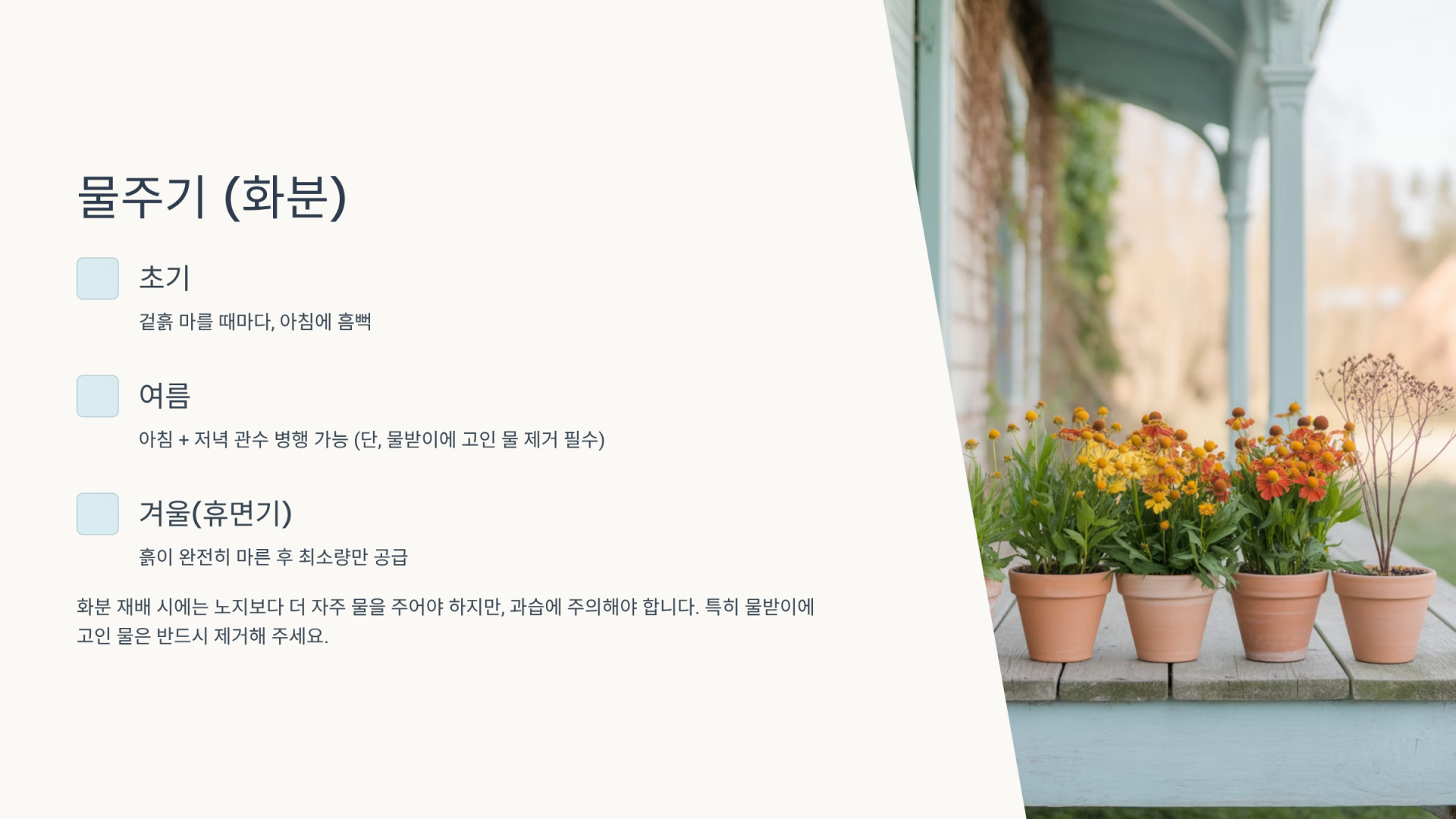 물주기 (화분)

초기

겉흙 마를 때마다, 아침에 흠뻑

여름

아침 + 저녁 관수 병행 가능 (단, 물받이에 고인 물 제거 필수)

겨울(휴면기)

흙이 완전히 마른 후 최소량만 공급

화분 재배 시에는 노지보다 더 자주 물을 주어야 하지만, 과습에 주의해야 합니다. 특히 물받이에 고인 물은 반드시 제거해 주세요.